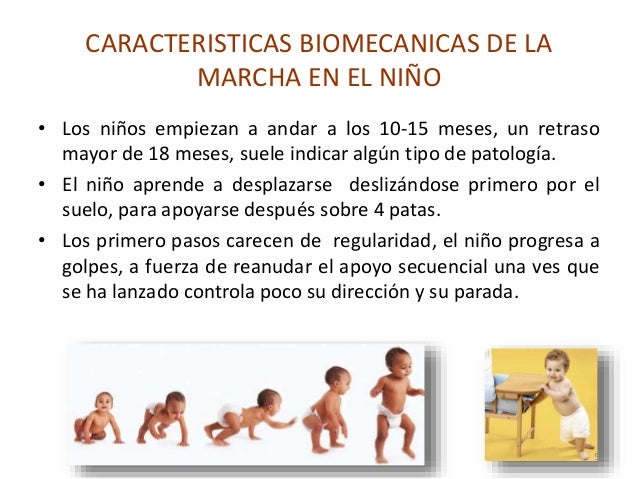 CARACTERISTICAS BIOMECANICAS DE LA MARCHA EN EL NIÑO

• Los niños empiezan a andar a los 10-15 meses, un retraso mayor de 18 meses, suele indicar algún tipo de patología.

• El niño aprende a desplazarse deslizándose primero por el suelo, para apoyarse después sobre 4 patas.

• Los primero pasos carecen de regularidad, el niño progresa a golpes, a fuerza de reanudar el apoyo secuencial una ves que se ha lanzado controla poco su dirección y su parada.